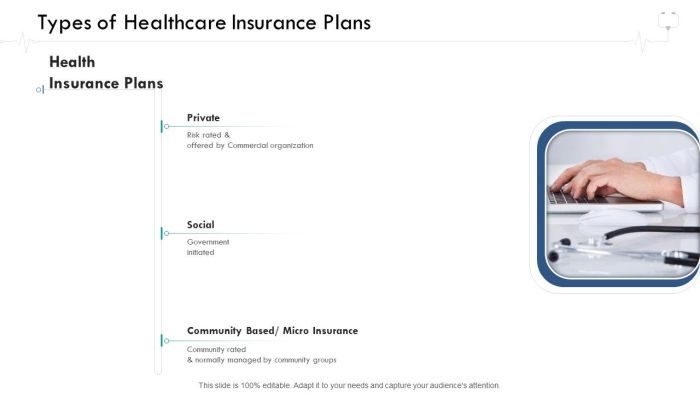 Types of Healthcare Insurance Plans

Health Insurance Plans

Private

Risk rated & offered by Commercial organization

Social

Government initiated

Community Based/ Micro Insurance

Community rated & normally managed by community groups

This slide is 100% editable. Adapt it to your needs and capture your audience's attention.